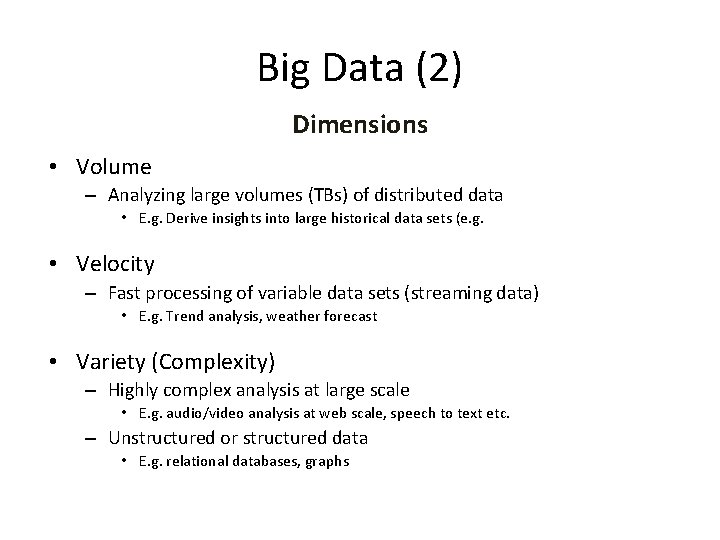 Big Data (2)

Dimensions

• Volume
– Analyzing large volumes (TBs) of distributed data
• E.g. Derive insights into large historical data sets (e.g.

• Velocity
– Fast processing of variable data sets (streaming data)
• E.g. Trend analysis, weather forecast

• Variety (Complexity)
– Highly complex analysis at large scale
• E.g. audio/video analysis at web scale, speech to text etc.
– Unstructured or structured data
• E.g. relational databases, graphs